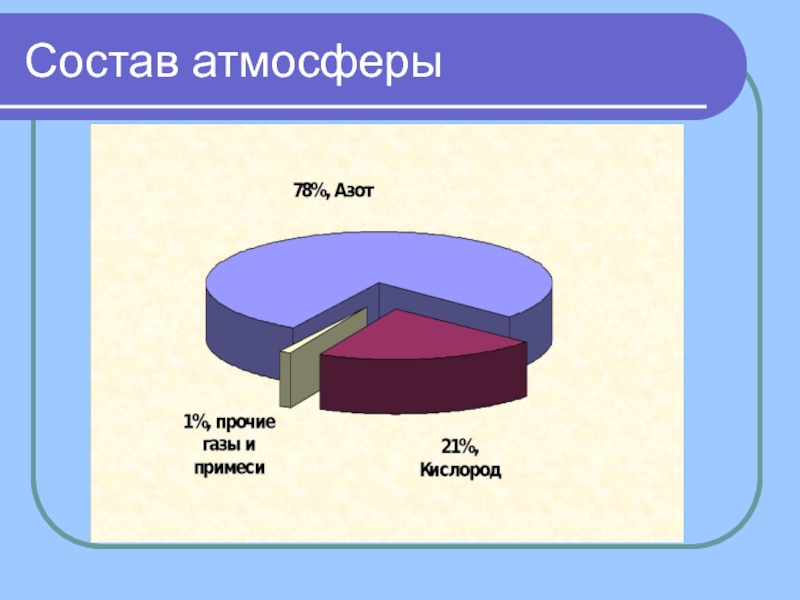 Состав атмосферы

78%, Азот

1%, прочие газы и примеси

21%, Кислород